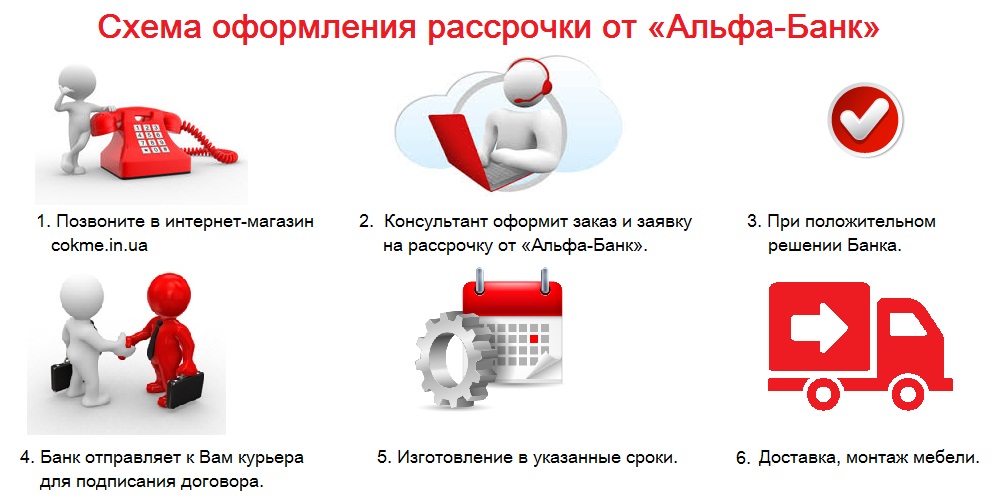 Схема оформления рассрочки от «Альфа-Банк»

1. Позвоните в интернет-магазин cokme.in.ua

2. Консультант оформит заказ и заявку на рассрочку от «Альфа-Банк».

3. При положительном решении Банка.

4. Банк отправляет к Вам курьера для подписания договора.

5. Изготовление в указанные сроки.

6. Доставка, монтаж мебели.